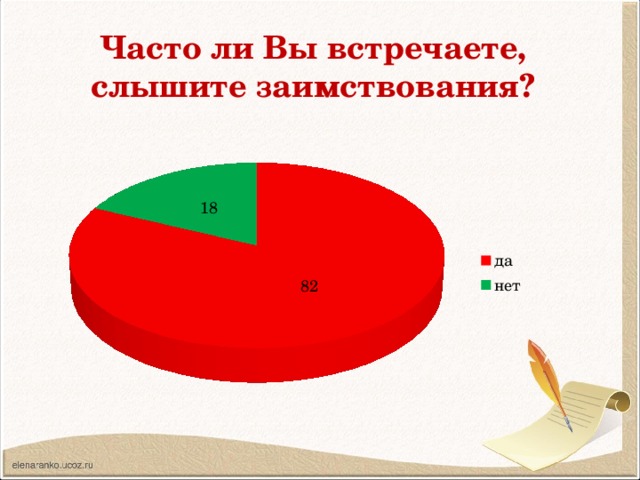 Часто ли Вы встречаете, слышите заимствования?

18

82

да
нет

elenaranko.ucoz.ru